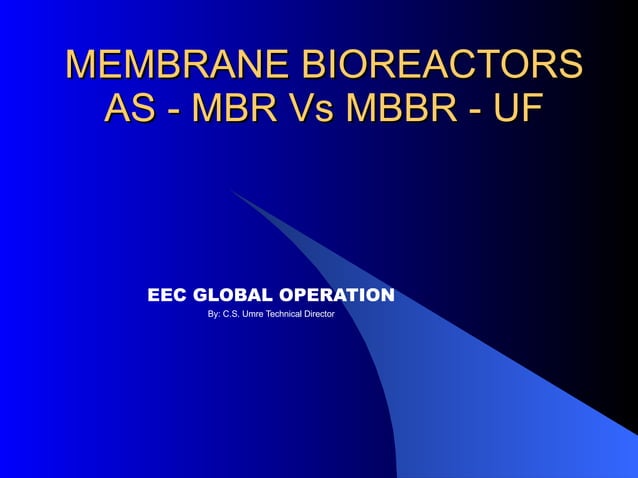 MEMBRANE BIOREACTORS AS - MBR Vs MBBR - UF

EEC GLOBAL OPERATION

By: C.S. Umre Technical Director